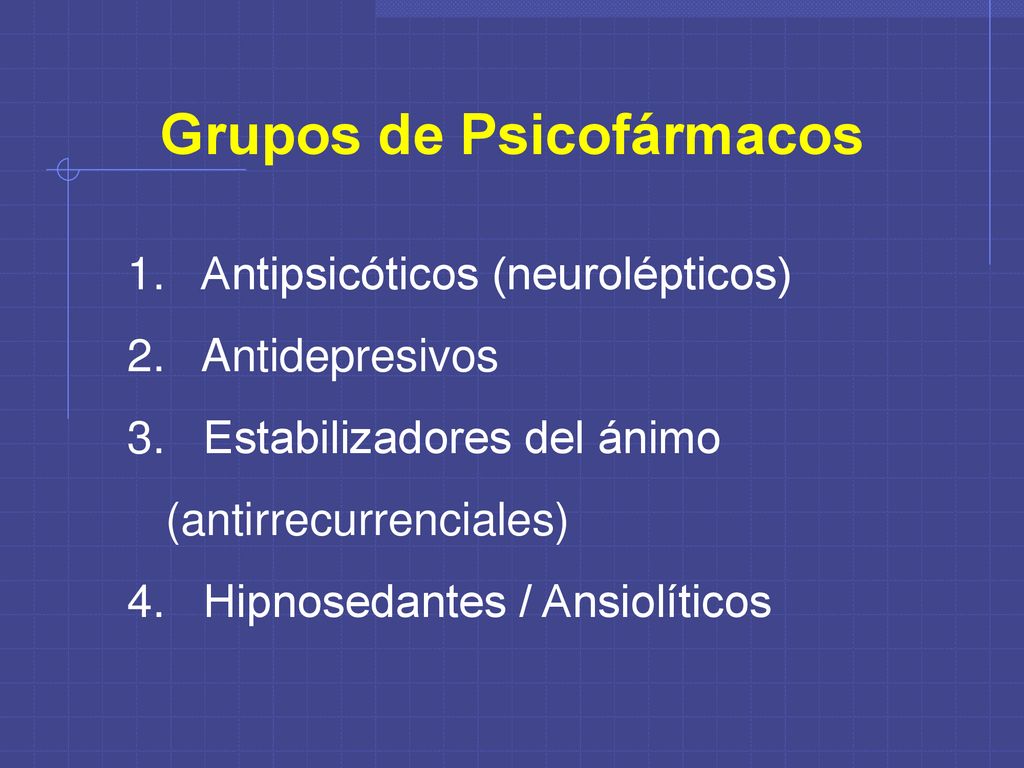 Grupos de Psicofármacos

1. Antipsicóticos (neurolépticos)
2. Antidepresivos
3. Estabilizadores del ánimo (antirrecurrenciales)
4. Hipnosedantes / Ansiolíticos